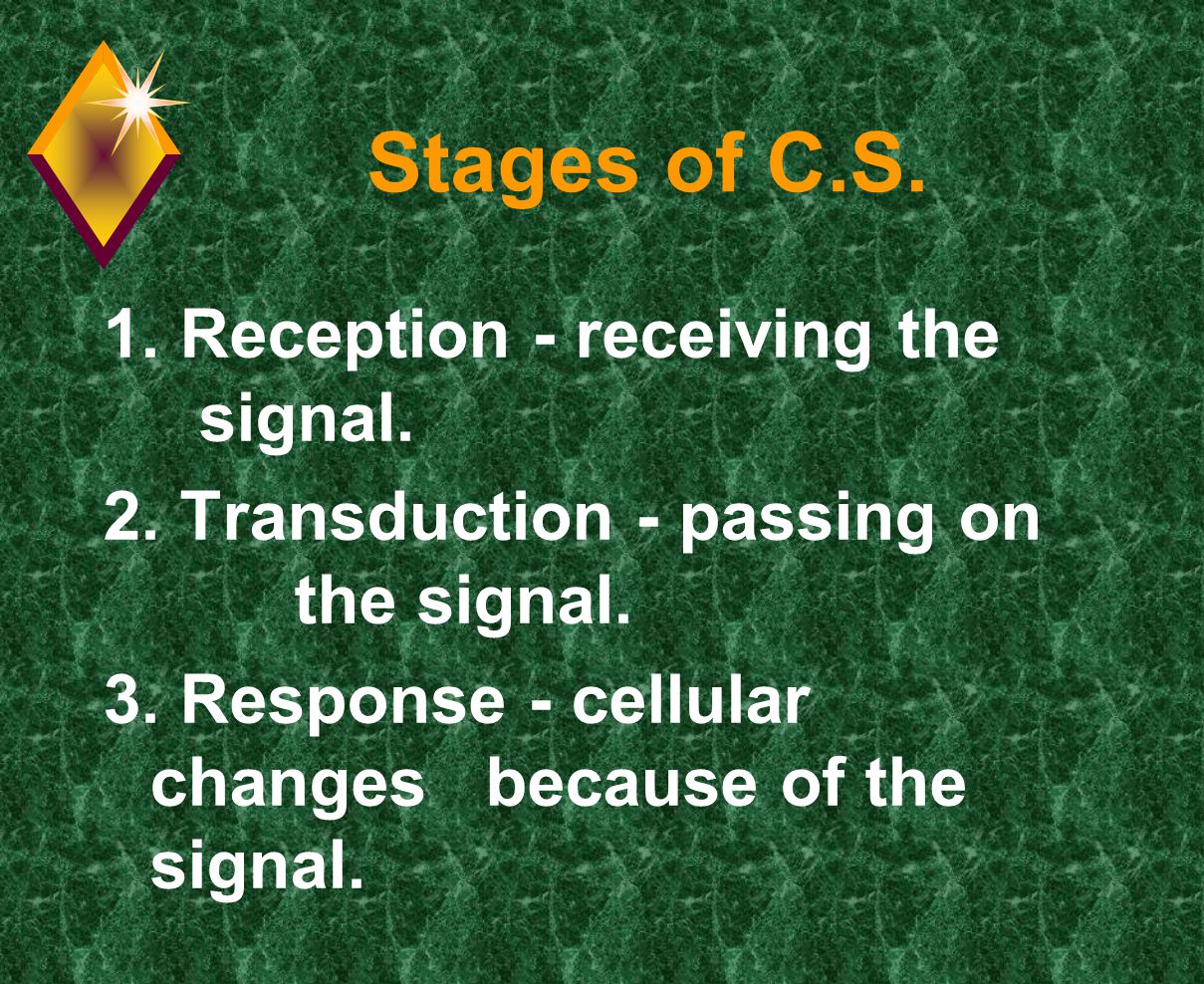 Stages of C.S.

1. Reception - receiving the signal.

2. Transduction - passing on the signal.

3. Response - cellular changes because of the signal.